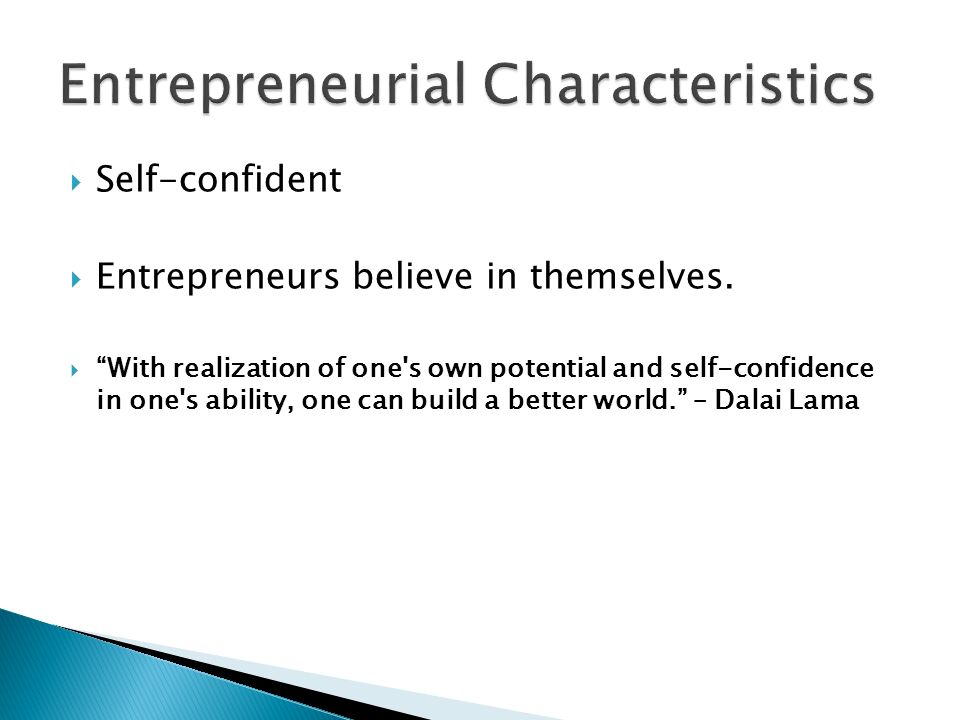 Entrepreneurial Characteristics

Self-confident

Entrepreneurs believe in themselves.

“With realization of one's own potential and self-confidence in one's ability, one can build a better world.” – Dalai Lama